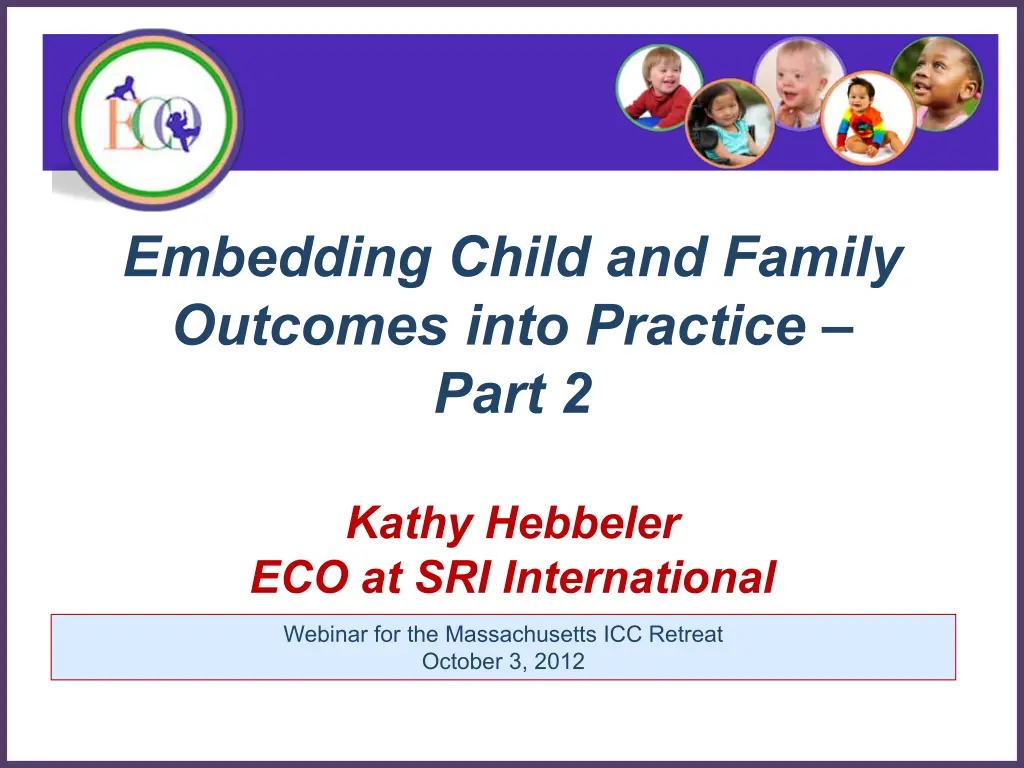 ECO

Embedding Child and Family Outcomes into Practice – Part 2

Kathy Hebbeler
ECO at SRI International

Webinar for the Massachusetts ICC Retreat
October 3, 2012